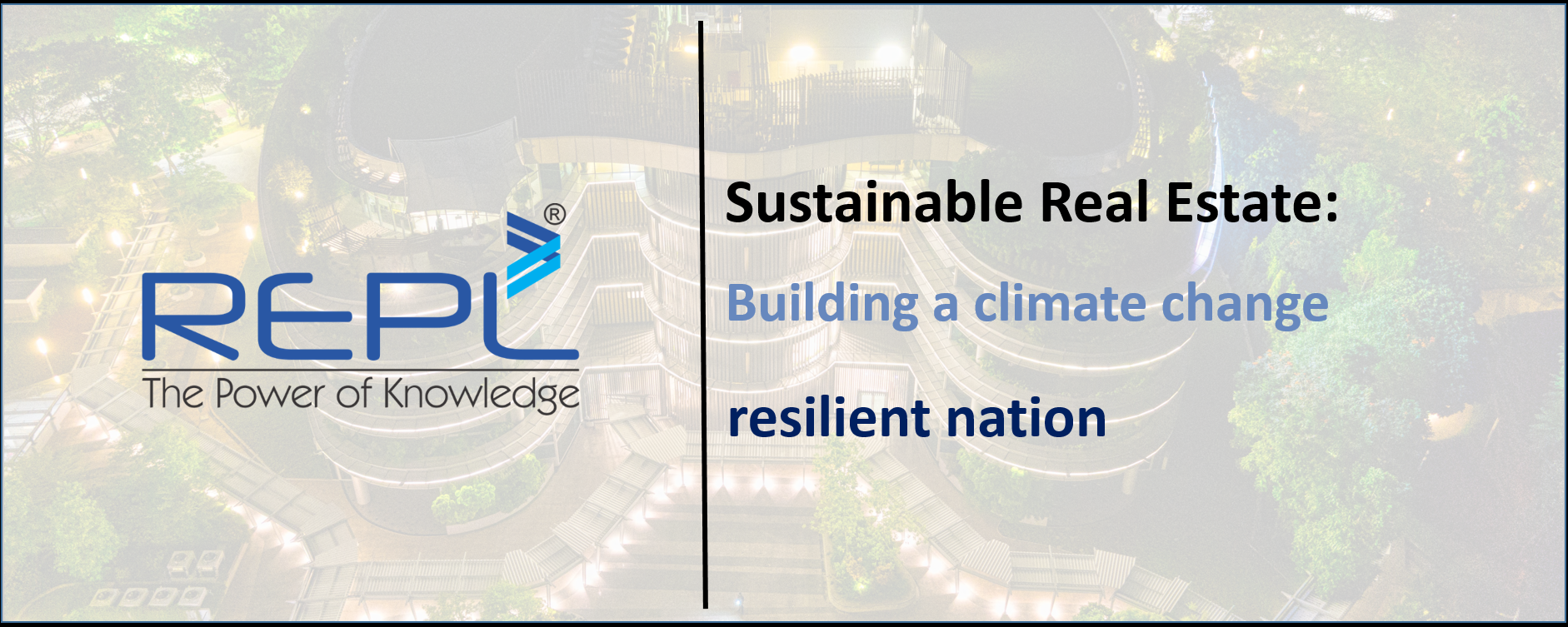 REPL®
The Power of Knowledge

Sustainable Real Estate:

Building a climate change

resilient nation